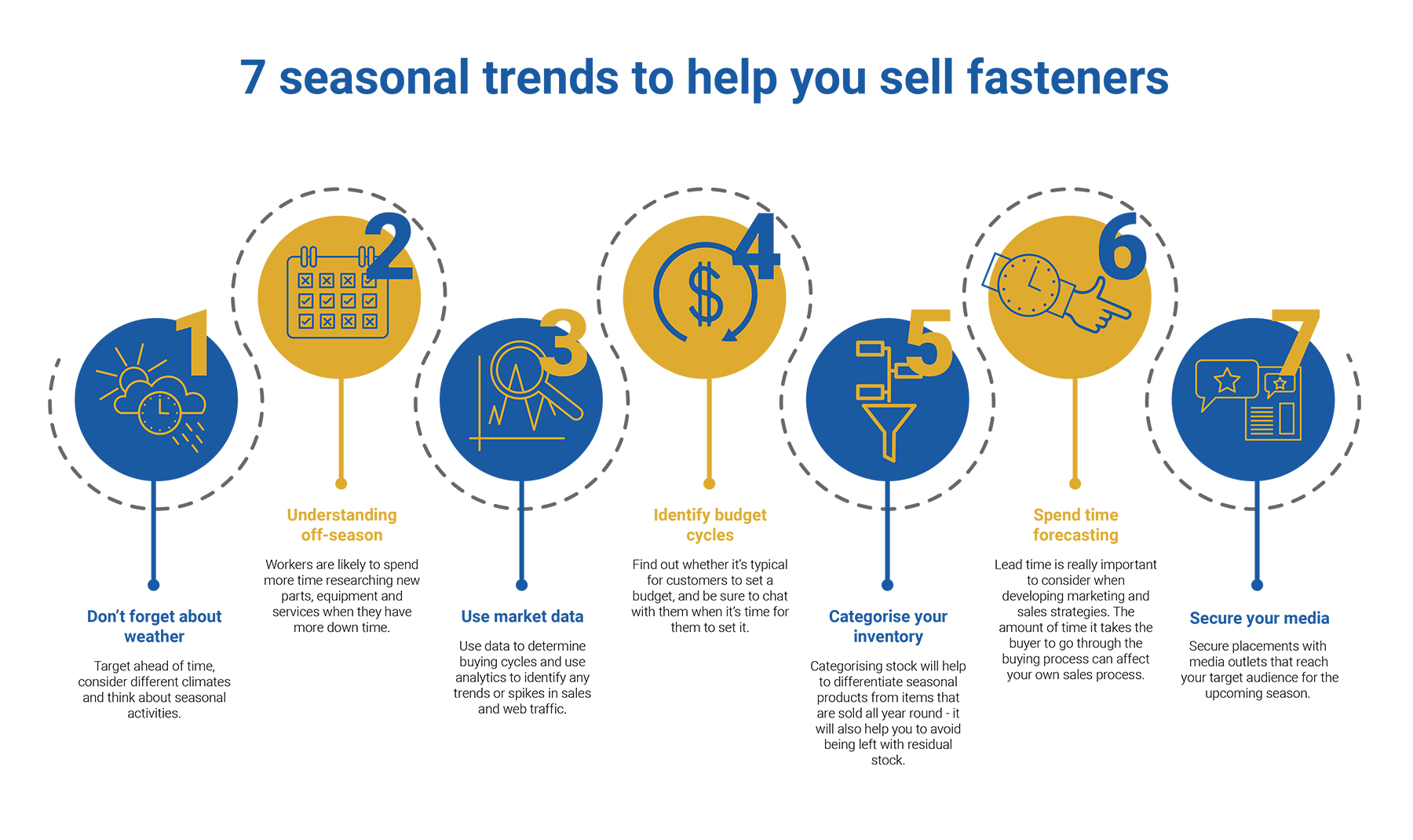 7 seasonal trends to help you sell fasteners

1

Don't forget about weather

Target ahead of time, consider different climates and think about seasonal activities.

2

Understanding off-season

Workers are likely to spend more time researching new parts, equipment and services when they have more down time.

3

Use market data

Use data to determine buying cycles and use analytics to identify any trends or spikes in sales and web traffic.

4

Identify budget cycles

Find out whether it's typical for customers to set a budget, and be sure to chat with them when it's time for them to set it.

5

Categorise your inventory

Categorising stock will help to differentiate seasonal products from items that are sold all year round - it will also help you to avoid being left with residual stock.

6

Spend time forecasting

Lead time is really important to consider when developing marketing and sales strategies. The amount of time it takes the buyer to go through the buying process can affect your own sales process.

7

Secure your media

Secure placements with media outlets that reach your target audience for the upcoming season.